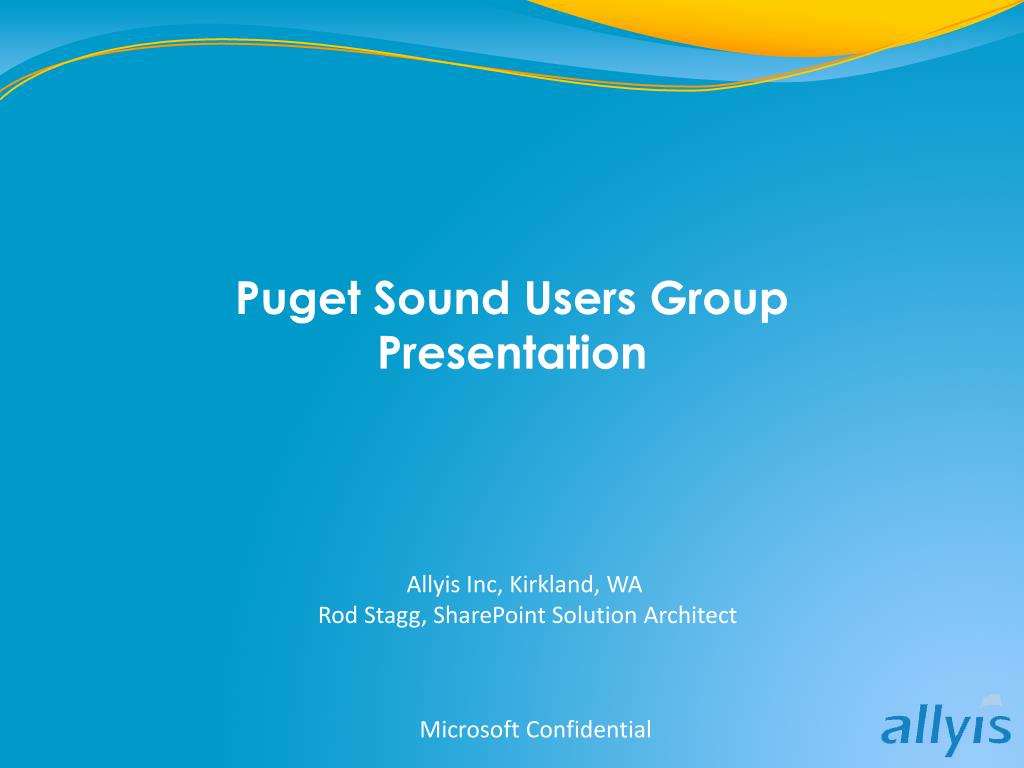 Puget Sound Users Group Presentation

Allyis Inc, Kirkland, WA
Rod Stagg, SharePoint Solution Architect

Microsoft Confidential

allyis